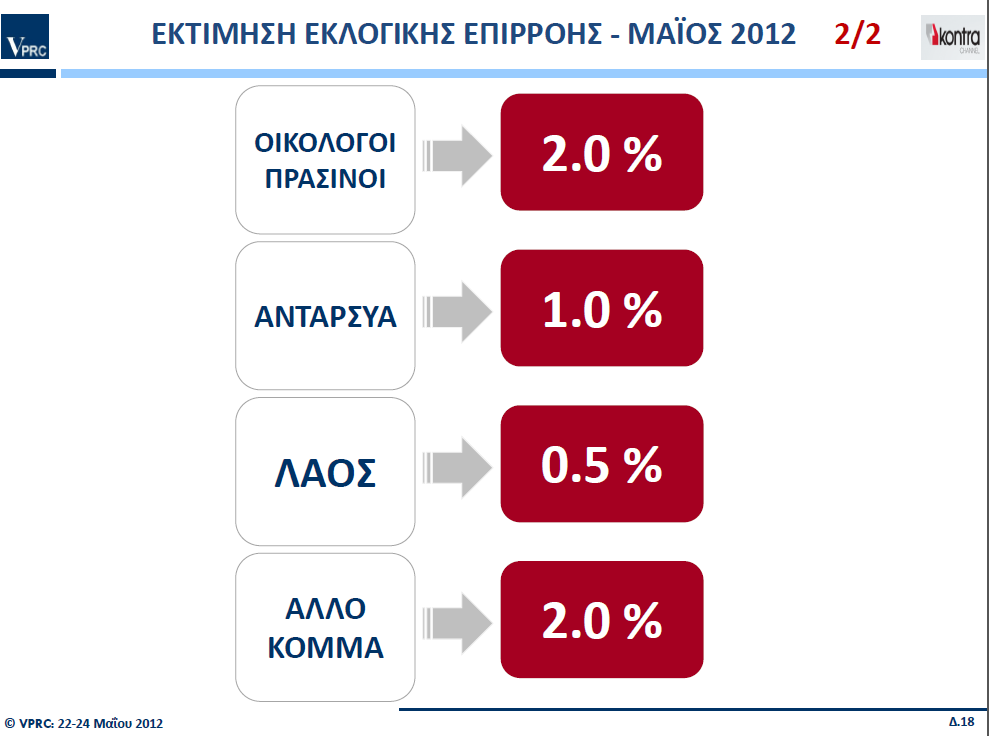 VPRC

ΕΚΤΙΜΗΣΗ ΕΚΛΟΓΙΚΗΣ ΕΠΙΡΡΟΗΣ - ΜΑΪΟΣ 2012 2/2

kontra CHANNEL

ΟΙΚΟΛΟΓΟΙ ΠΡΑΣΙΝΟΙ

2.0 %

ΑΝΤΑΡΣΥΑ

1.0 %

ΛΑΟΣ

0.5 %

ΑΛΛΟ ΚΟΜΜΑ

2.0 %

© VPRC: 22-24 Μαΐου 2012

Δ.18